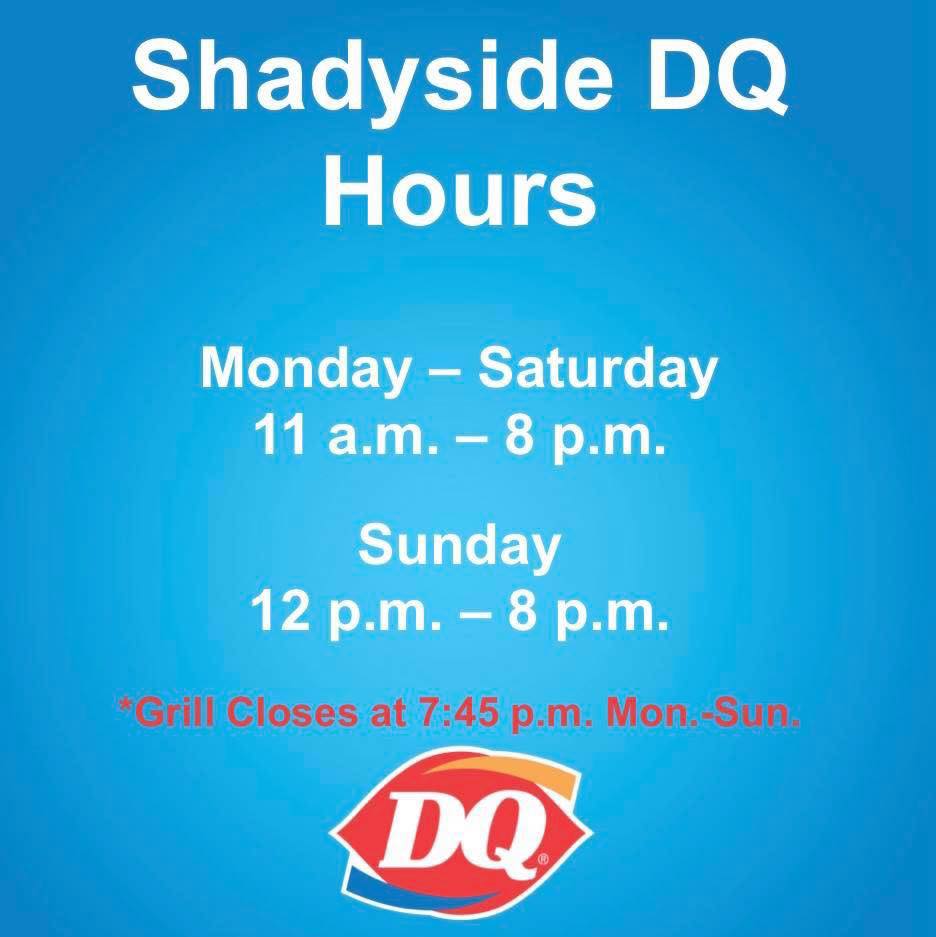 Shadyside DQ Hours

Monday – Saturday
11 a.m. – 8 p.m.

Sunday
12 p.m. – 8 p.m.

*Grill Closes at 7:45 p.m. Mon.-Sun.

DQ®